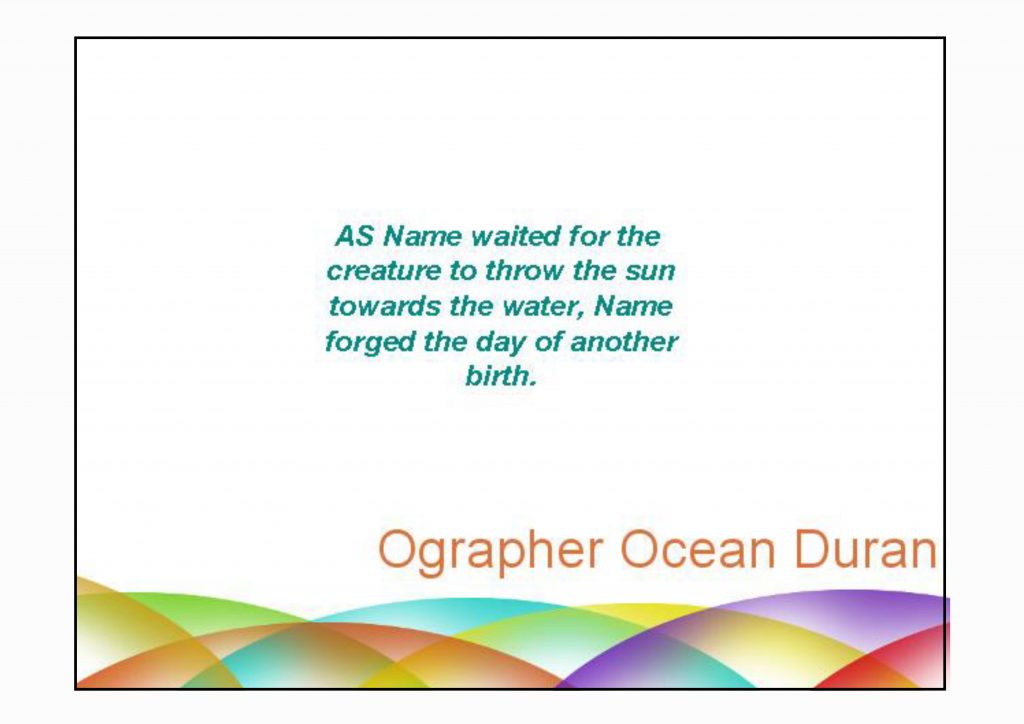 AS Name waited for the creature to throw the sun towards the water, Name forged the day of another birth.

Ographer Ocean Duran